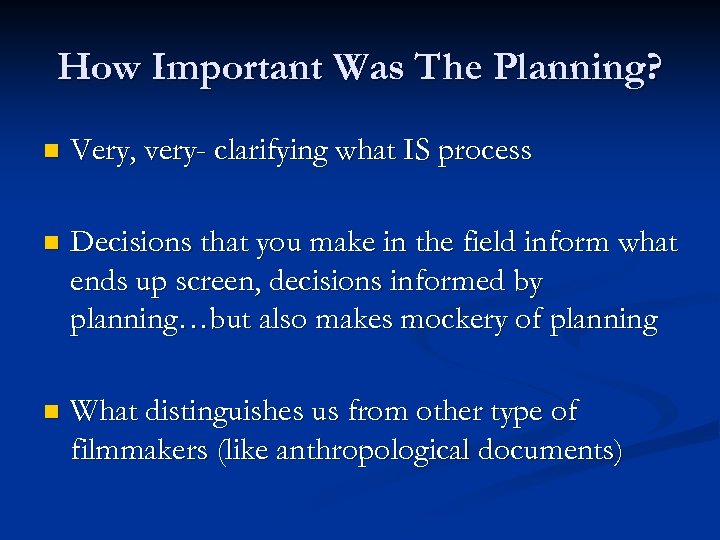 How Important Was The Planning?

Very, very- clarifying what IS process

Decisions that you make in the field inform what ends up screen, decisions informed by planning…but also makes mockery of planning

What distinguishes us from other type of filmmakers (like anthropological documents)